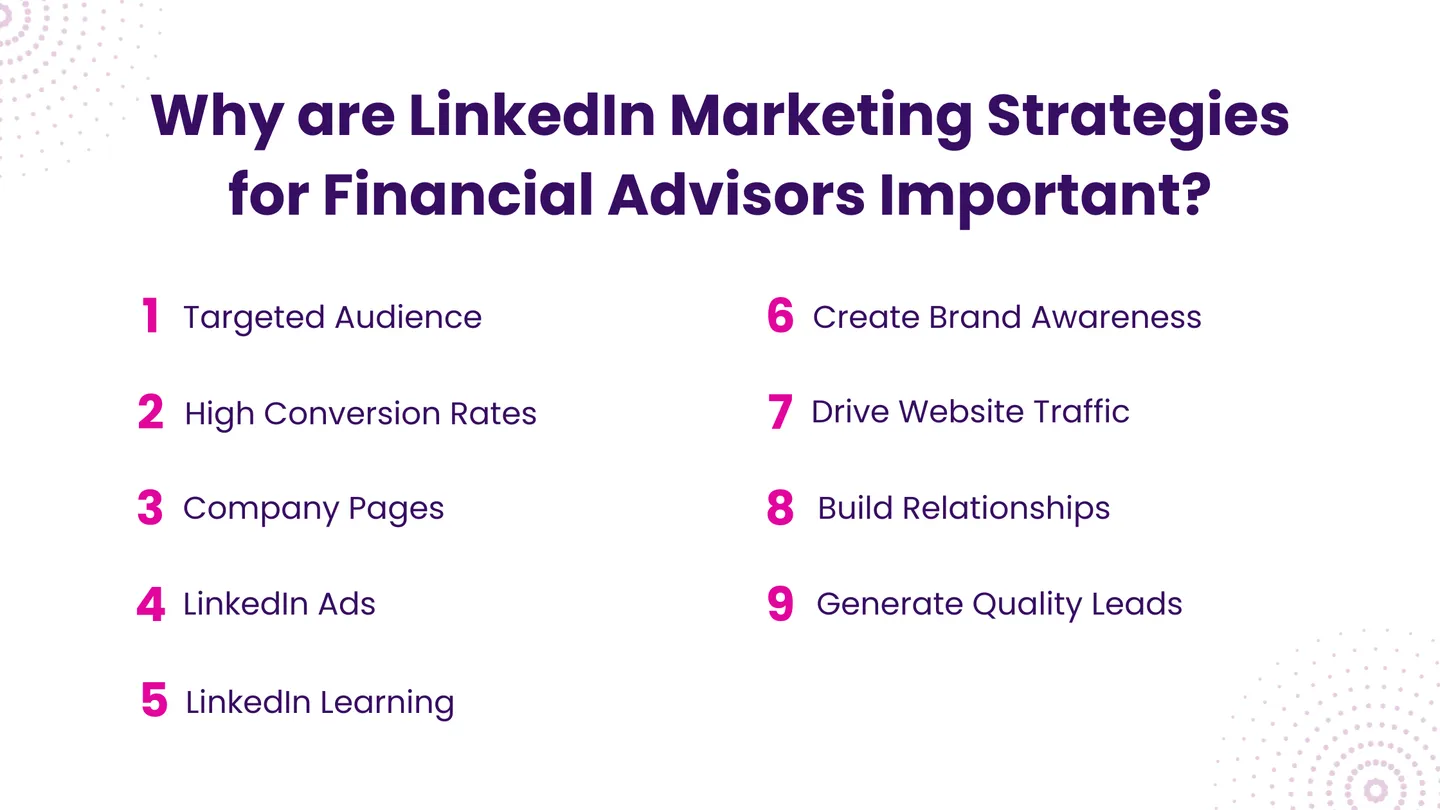 Why are LinkedIn Marketing Strategies for Financial Advisors Important?

1 Targeted Audience

2 High Conversion Rates

3 Company Pages

4 LinkedIn Ads

5 LinkedIn Learning

6 Create Brand Awareness

7 Drive Website Traffic

8 Build Relationships

9 Generate Quality Leads